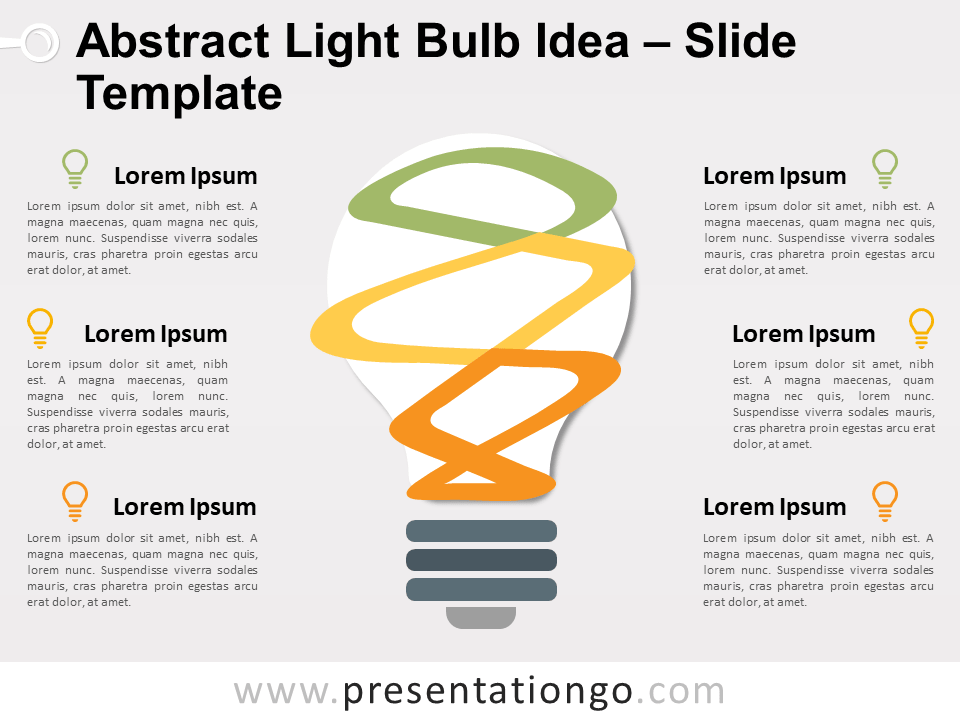 Abstract Light Bulb Idea – Slide Template

Lorem Ipsum

Lorem ipsum dolor sit amet, nibh est. A magna maecenas, quam magna nec quis, lorem nunc. Suspendisse viverra sodales mauris, cras pharetra proin egestas arcu erat dolor, at amet.

Lorem Ipsum

Lorem ipsum dolor sit amet, nibh est. A magna maecenas, quam magna nec quis, lorem nunc. Suspendisse viverra sodales mauris, cras pharetra proin egestas arcu erat dolor, at amet.

Lorem Ipsum

Lorem ipsum dolor sit amet, nibh est. A magna maecenas, quam magna nec quis, lorem nunc. Suspendisse viverra sodales mauris, cras pharetra proin egestas arcu erat dolor, at amet.

Lorem Ipsum

Lorem ipsum dolor sit amet, nibh est. A magna maecenas, quam magna nec quis, lorem nunc. Suspendisse viverra sodales mauris, cras pharetra proin egestas arcu erat dolor, at amet.

Lorem Ipsum

Lorem ipsum dolor sit amet, nibh est. A magna maecenas, quam magna nec quis, lorem nunc. Suspendisse viverra sodales mauris, cras pharetra proin egestas arcu erat dolor, at amet.

Lorem Ipsum

Lorem ipsum dolor sit amet, nibh est. A magna maecenas, quam magna nec quis, lorem nunc. Suspendisse viverra sodales mauris, cras pharetra proin egestas arcu erat dolor, at amet.

www.presentationgo.com